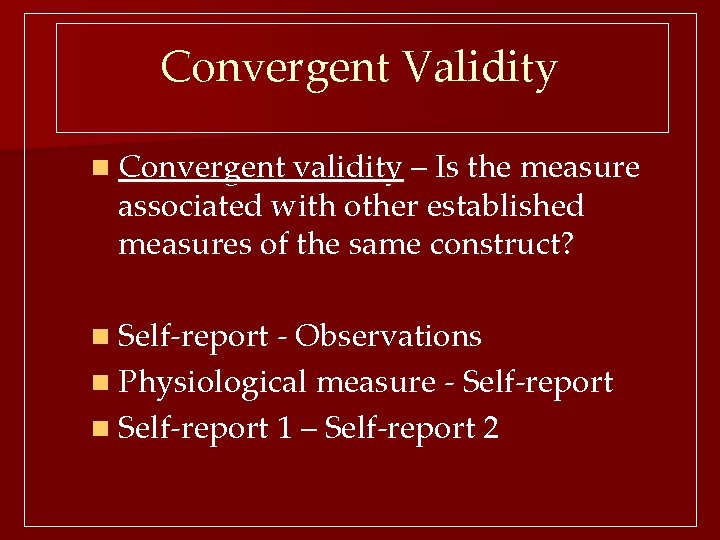 Convergent Validity

Convergent validity – Is the measure associated with other established measures of the same construct?

Self-report - Observations
Physiological measure - Self-report
Self-report 1 – Self-report 2